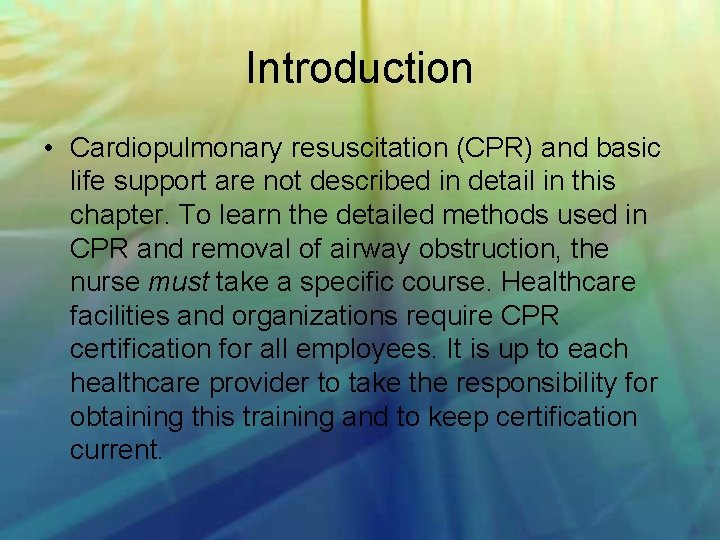 Introduction

• Cardiopulmonary resuscitation (CPR) and basic life support are not described in detail in this chapter. To learn the detailed methods used in CPR and removal of airway obstruction, the nurse must take a specific course. Healthcare facilities and organizations require CPR certification for all employees. It is up to each healthcare provider to take the responsibility for obtaining this training and to keep certification current.